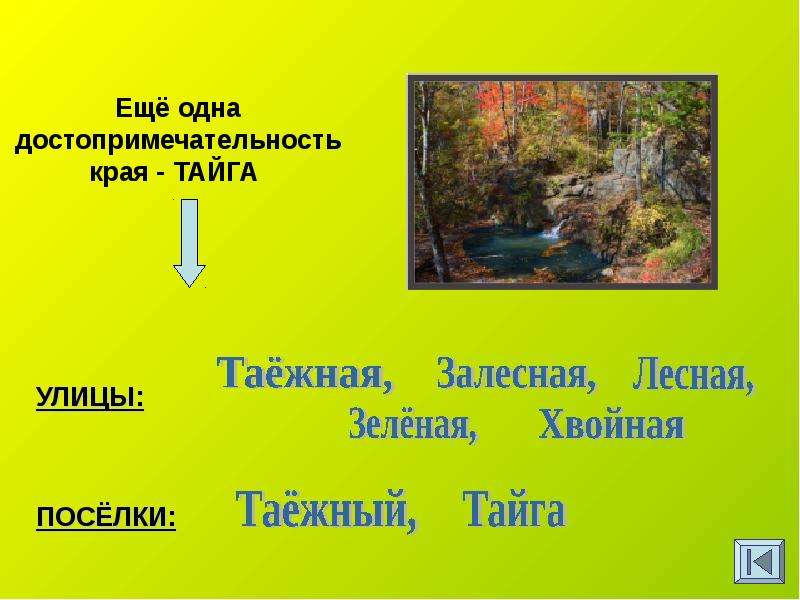 Ещё одна достопримечательность края - ТАЙГА

УЛИЦЫ:

Таёжная, Залесная, Лесная, Зелёная, Хвойная

ПОСЁЛКИ:

Таёжный, Тайга